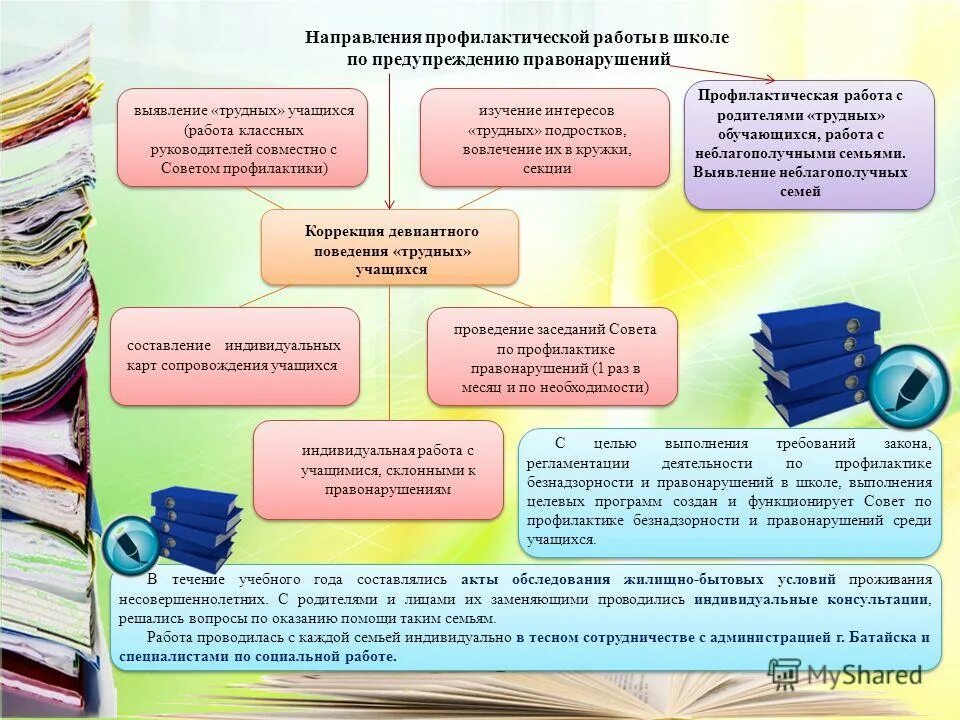 Направления профилактической работы в школе по предупреждению правонарушений

выявление «трудных» учащихся (работа классных руководителей совместно с Советом профилактики)

изучение интересов «трудных» подростков, вовлечение их в кружки, секции

Профилактическая работа с родителями «трудных» обучающихся, работа с неблагополучными семьями. Выявление неблагополучных семей

Коррекция девиантного поведения «трудных» учащихся

составление индивидуальных карт сопровождения учащихся

проведение заседаний Совета по профилактике правонарушений (1 раз в месяц и по необходимости)

индивидуальная работа с учащимися, склонными к правонарушениям

С целью выполнения требований закона, регламентации деятельности по профилактике безнадзорности и правонарушений в школе, выполнения целевых программ создан и функционирует Совет по профилактике безнадзорности и правонарушений среди учащихся.

В течение учебного года составлялись акты обследования жилищно-бытовых условий проживания несовершеннолетних. С родителями и лицами их заменяющими проводились индивидуальные консультации, решались вопросы по оказанию помощи таким семьям.

Работа проводилась с каждой семьей индивидуально в тесном сотрудничестве с администрацией г. Батайска и специалистами по социальной работе.

MyShared